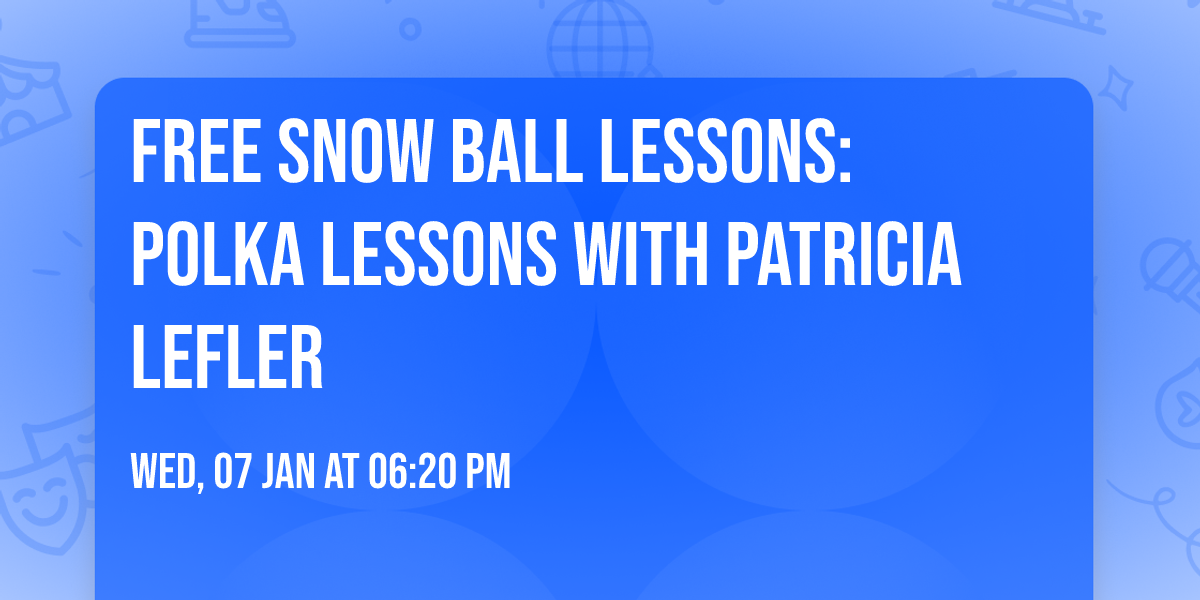 FREE SNOW BALL LESSONS: POLKA LESSONS WITH PATRICIA LEFLER

WED, 07 JAN AT 06:20 PM